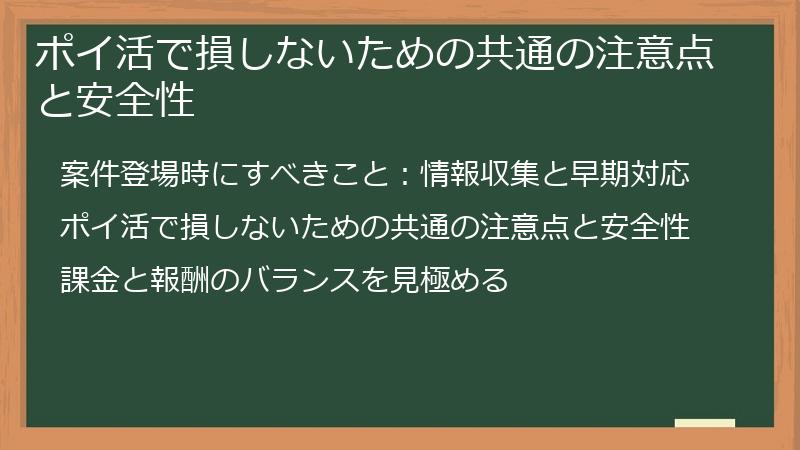 ポイ活で損しないための共通の注意点と安全性

案件登場時にすべきこと：情報収集と早期対応

ポイ活で損しないための共通の注意点と安全性

課金と報酬のバランスを見極める